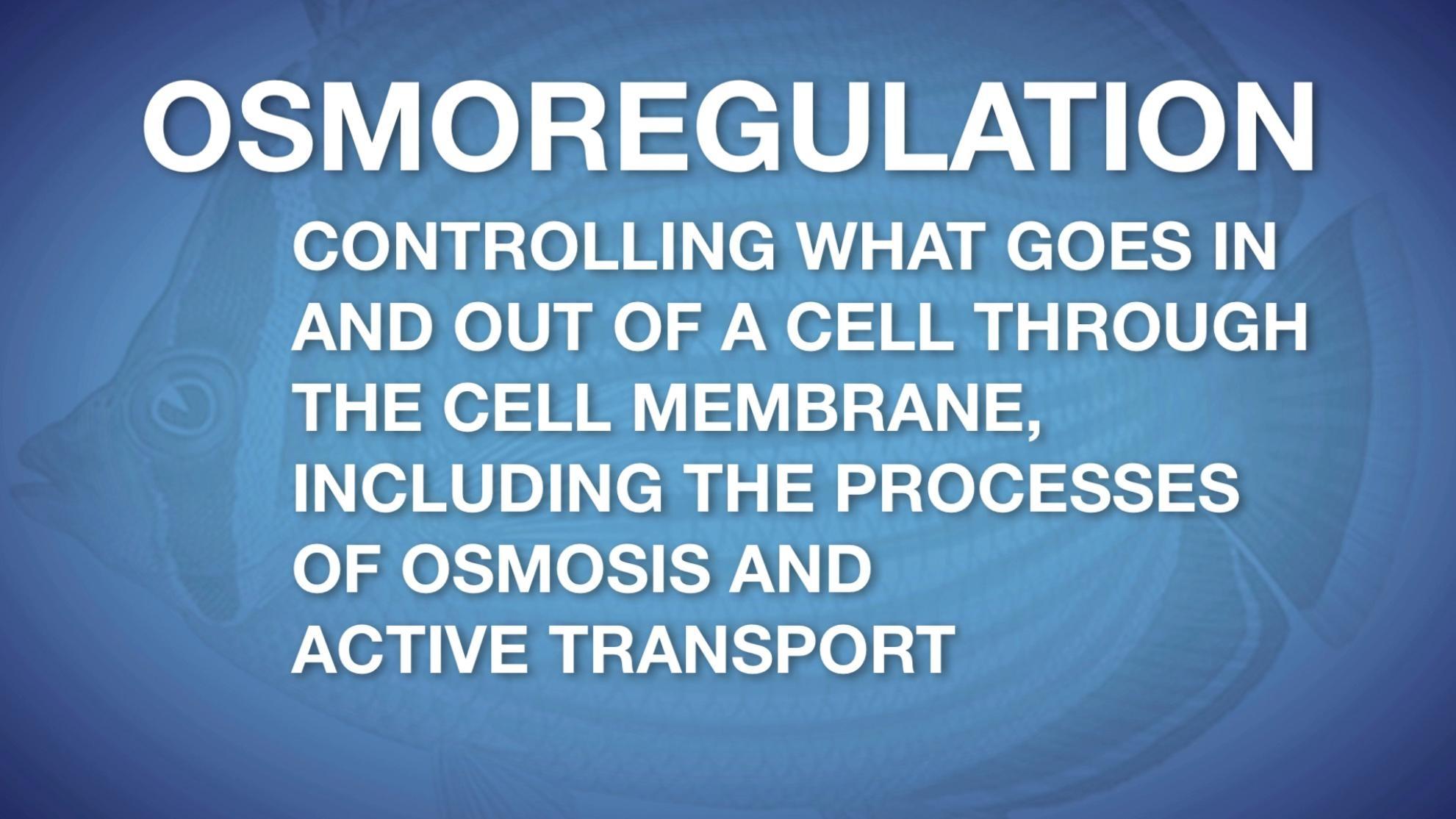 OSMOREGULATION

CONTROLLING WHAT GOES IN AND OUT OF A CELL THROUGH THE CELL MEMBRANE, INCLUDING THE PROCESSES OF OSMOSIS AND ACTIVE TRANSPORT